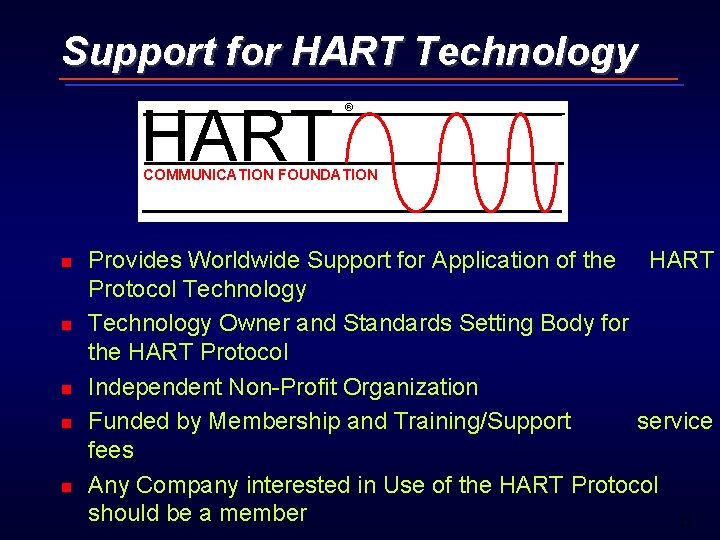 Support for HART Technology

HART®
COMMUNICATION FOUNDATION

- Provides Worldwide Support for Application of the HART Protocol Technology
- Technology Owner and Standards Setting Body for the HART Protocol
- Independent Non-Profit Organization
- Funded by Membership and Training/Support service fees
- Any Company interested in Use of the HART Protocol should be a member